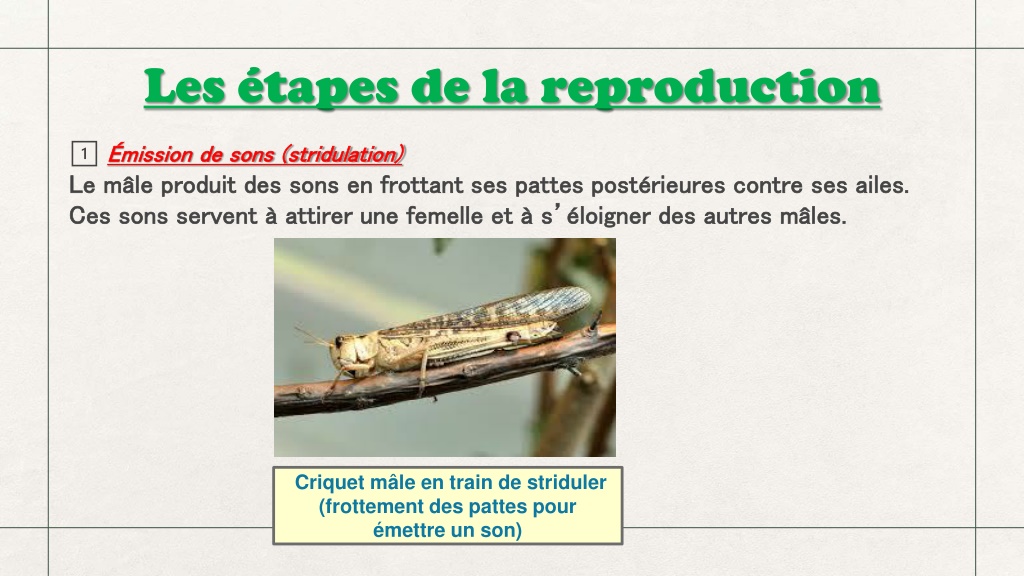 Les étapes de la reproduction

1 Émission de sons (stridulation)
Le mâle produit des sons en frottant ses pattes postérieures contre ses ailes. Ces sons servent à attirer une femelle et à s'éloigner des autres mâles.

Criquet mâle en train de striduler (frottement des pattes pour émettre un son)